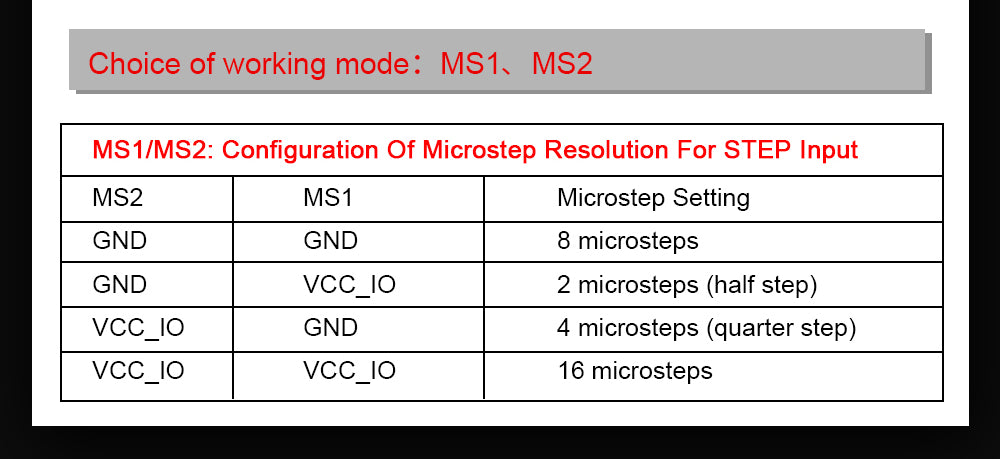 Choice of working mode：MS1、MS2

MS1/MS2: Configuration Of Microstep Resolution For STEP Input

| MS2 | MS1 | Microstep Setting |
|---|---|---|
| GND | GND | 8 microsteps |
| GND | VCC_IO | 2 microsteps (half step) |
| VCC_IO | GND | 4 microsteps (quarter step) |
| VCC_IO | VCC_IO | 16 microsteps |